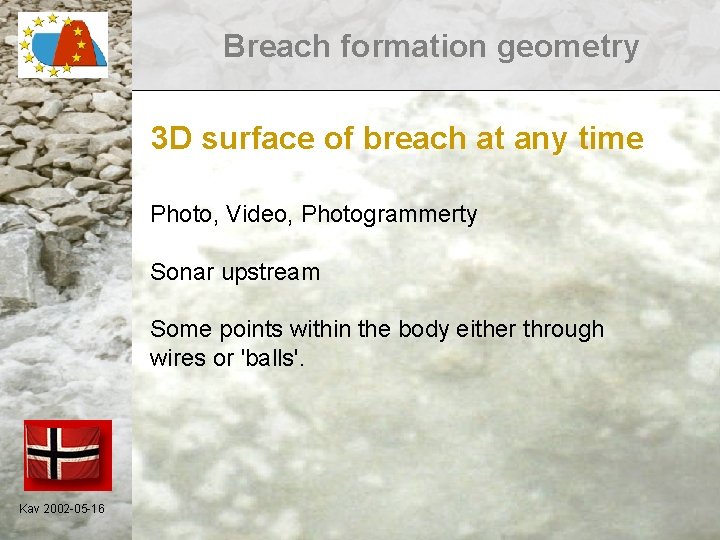 Breach formation geometry

3D surface of breach at any time

Photo, Video, Photogrammerty

Sonar upstream

Some points within the body either through wires or 'balls'.

Kav 2002-05-16